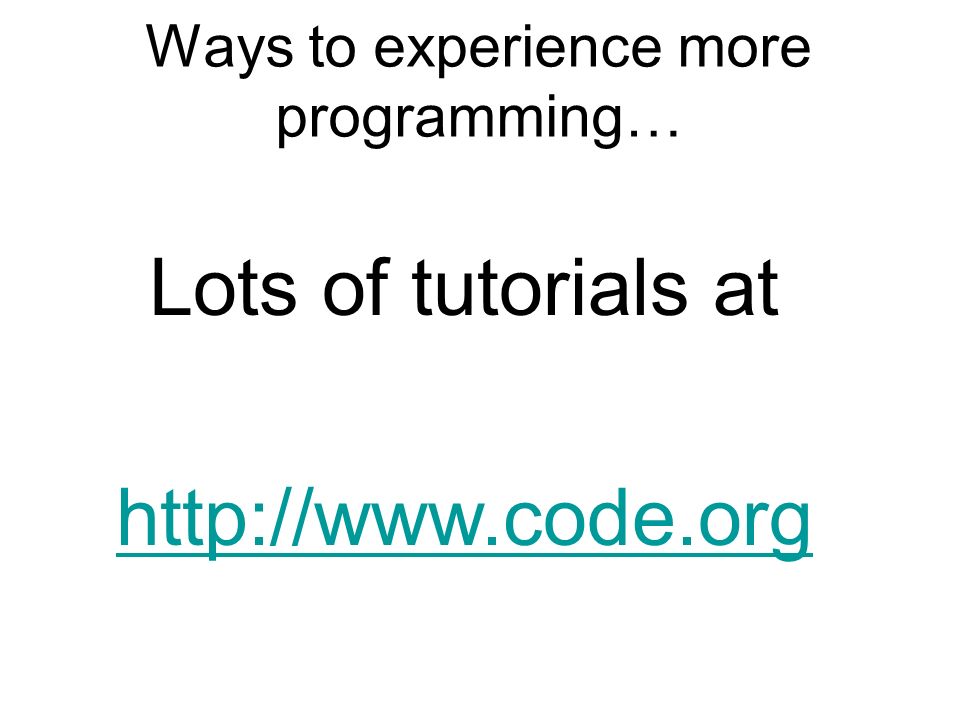 Ways to experience more programming…

Lots of tutorials at

http://www.code.org